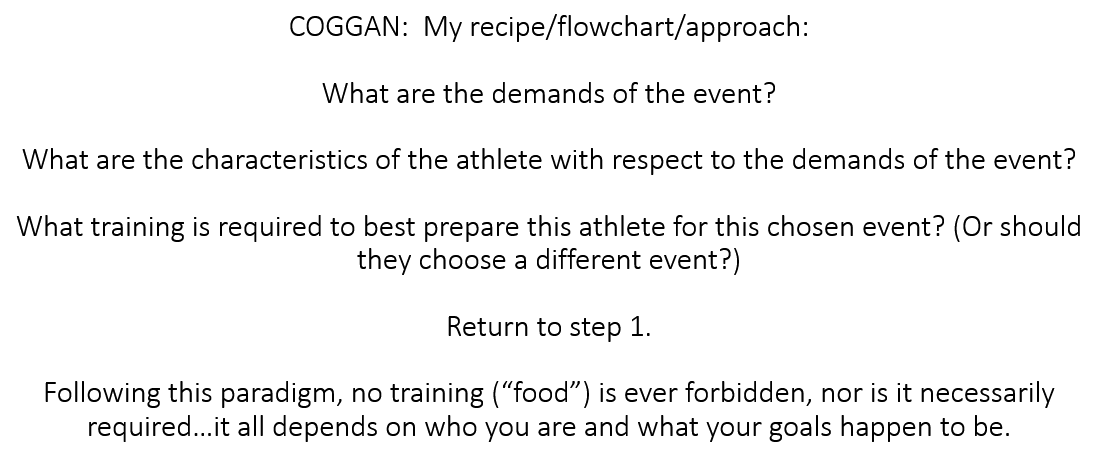 COGGAN: My recipe/flowchart/approach:

What are the demands of the event?

What are the characteristics of the athlete with respect to the demands of the event?

What training is required to best prepare this athlete for this chosen event? (Or should they choose a different event?)

Return to step 1.

Following this paradigm, no training (“food”) is ever forbidden, nor is it necessarily required…it all depends on who you are and what your goals happen to be.